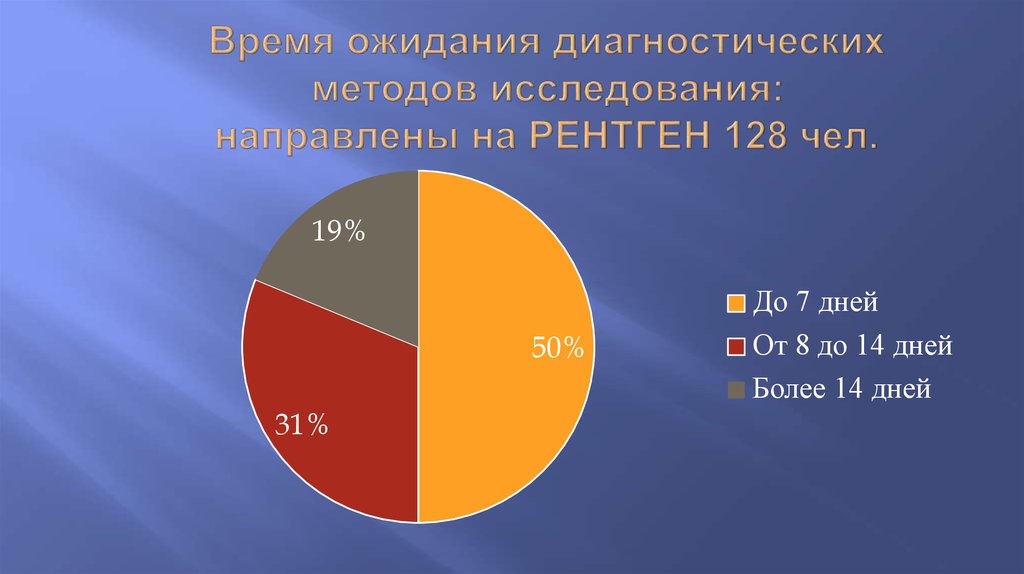 Время ожидания диагностических методов исследования: направлены на РЕНТГЕН 128 чел.

19%

50%

31%

До 7 дней
От 8 до 14 дней
Более 14 дней